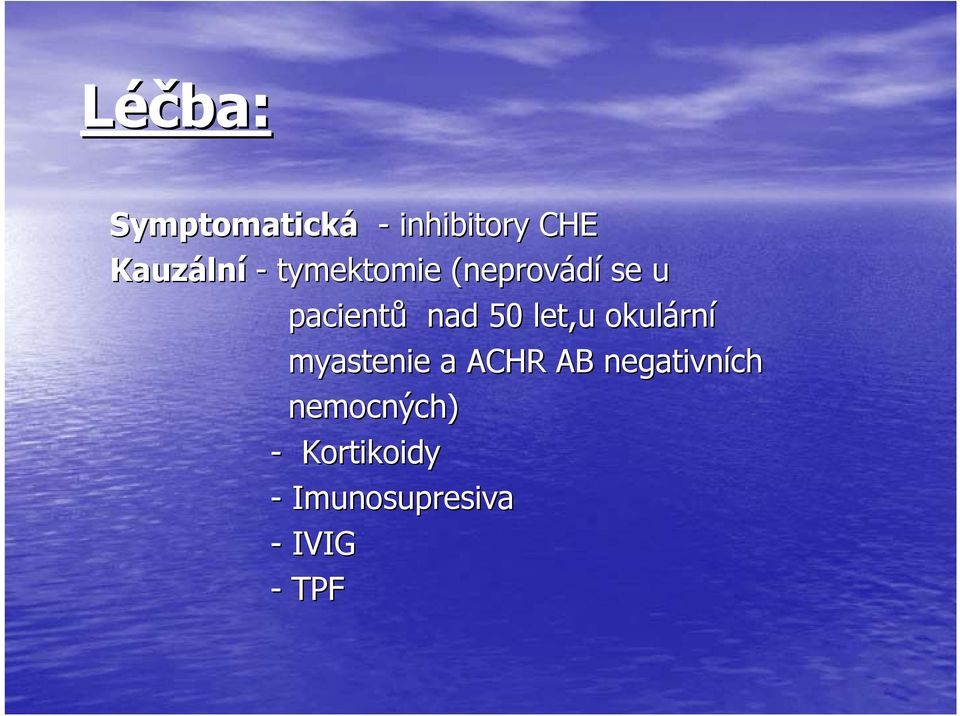 Léčba:

Symptomatická - inhibitory CHE
Kauzální - tymektomie (neprovádí se u pacientů nad 50 let,u okulární myastenie a ACHR AB negativních nemocných)
- Kortikoidy
- Imunosupresiva
- IVIG
- TPF